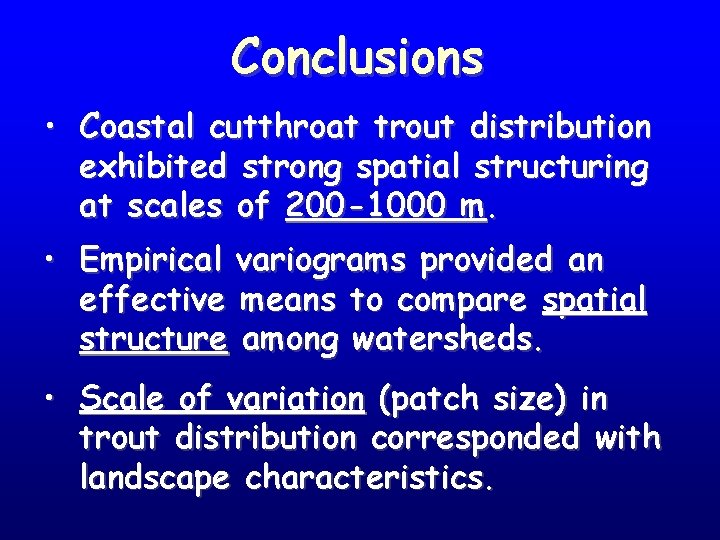 Conclusions

• Coastal cutthroat trout distribution exhibited strong spatial structuring at scales of 200-1000 m.

• Empirical variograms provided an effective means to compare spatial structure among watersheds.

• Scale of variation (patch size) in trout distribution corresponded with landscape characteristics.